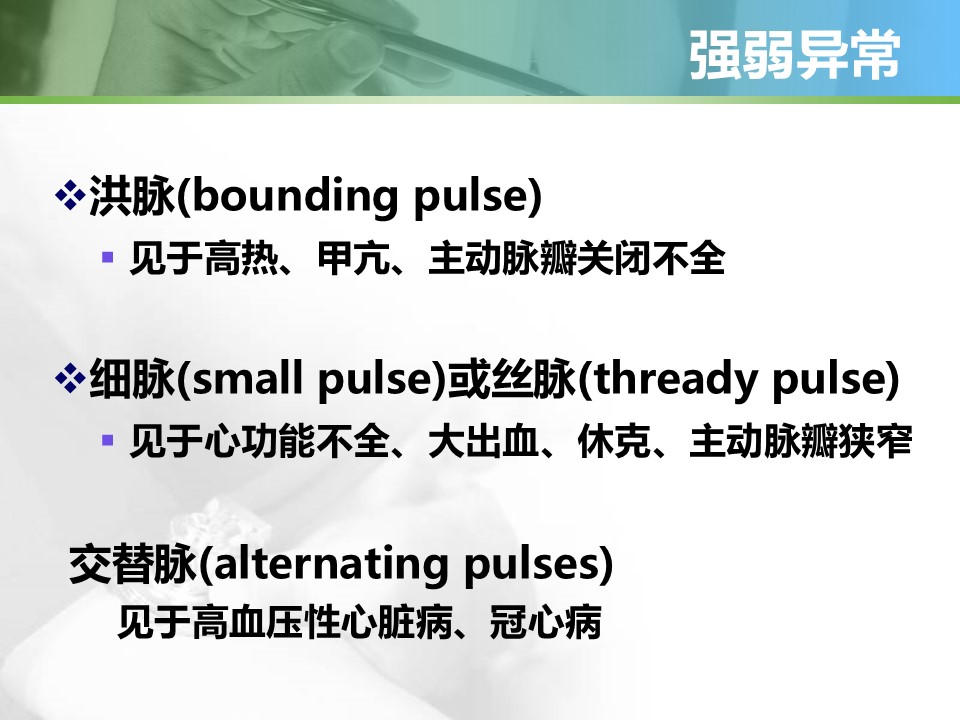 强弱异常

❖洪脉(bounding pulse)
▪ 见于高热、甲亢、主动脉瓣关闭不全

❖细脉(small pulse)或丝脉(thready pulse)
▪ 见于心功能不全、大出血、休克、主动脉瓣狭窄

交替脉(alternating pulses)
见于高血压性心脏病、冠心病